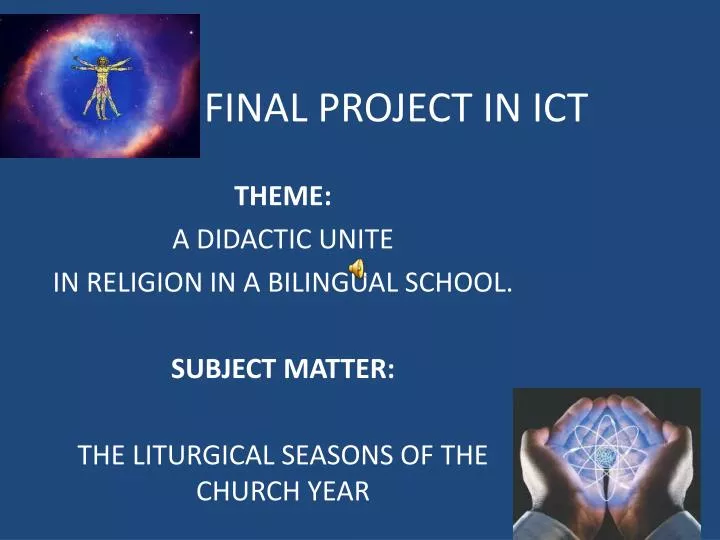 FINAL PROJECT IN ICT

THEME:
A DIDACTIC UNITE
IN RELIGION IN A BILINGUAL SCHOOL.

SUBJECT MATTER:

THE LITURGICAL SEASONS OF THE CHURCH YEAR